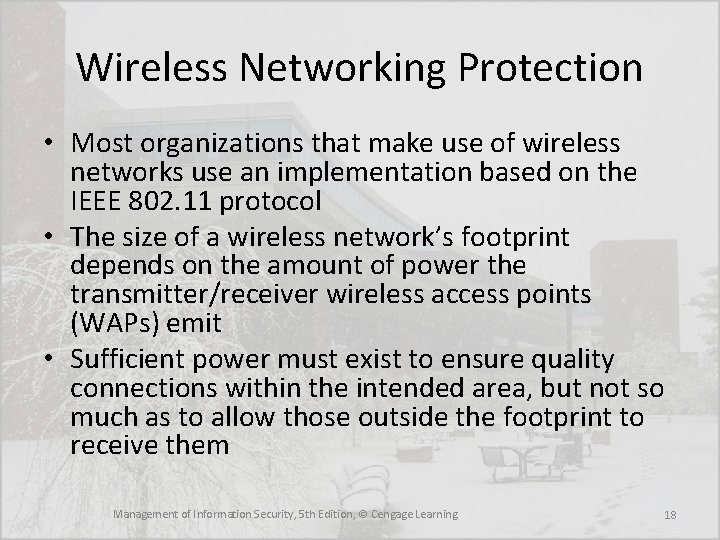 Wireless Networking Protection

• Most organizations that make use of wireless networks use an implementation based on the IEEE 802.11 protocol
• The size of a wireless network's footprint depends on the amount of power the transmitter/receiver wireless access points (WAPs) emit
• Sufficient power must exist to ensure quality connections within the intended area, but not so much as to allow those outside the footprint to receive them

Management of Information Security, 5th Edition, © Cengage Learning

18